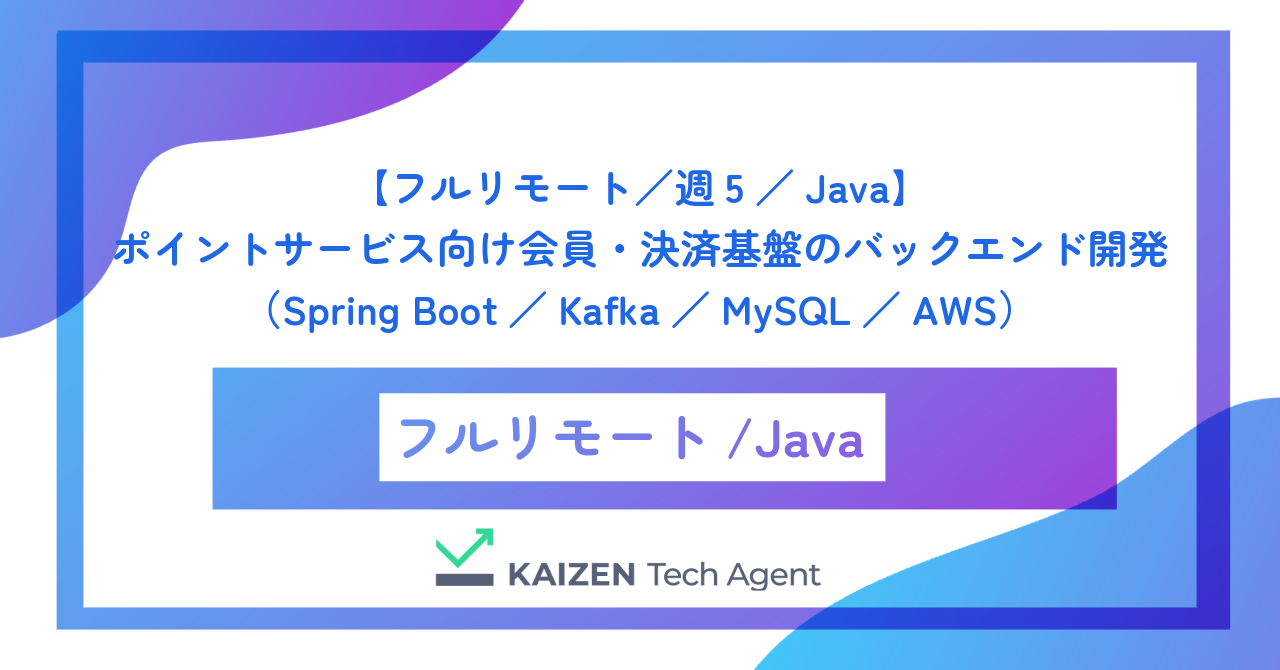 【フルリモート／週５／ Java】
ポイントサービス向け会員・決済基盤のバックエンド開発
（Spring Boot ／ Kafka ／ MySQL ／ AWS）

フルリモート /Java

KAIZEN Tech Agent